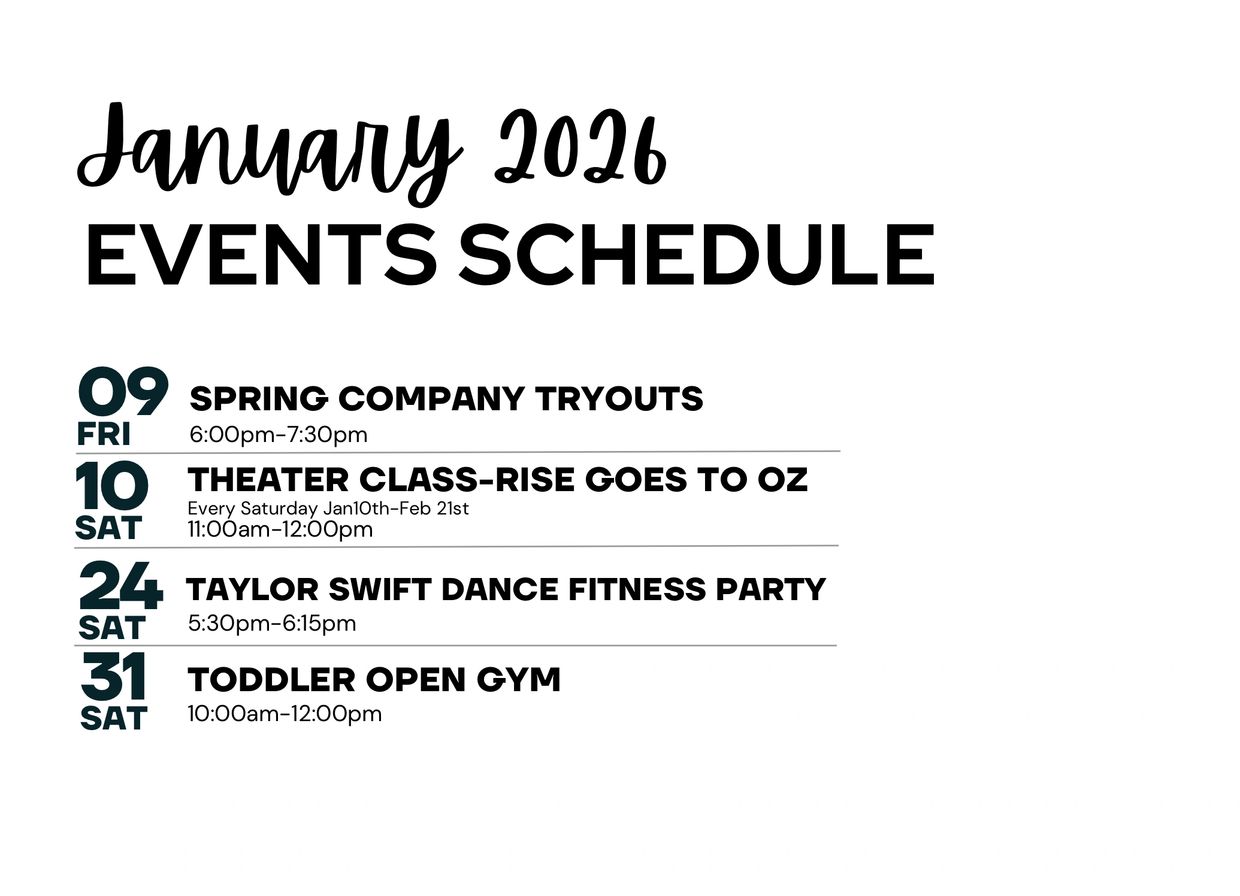 January 2026
EVENTS SCHEDULE

09
FRI
SPRING COMPANY TRYOUTS
6:00pm-7:30pm

10
SAT
THEATER CLASS-RISE GOES TO OZ
Every Saturday Jan10th-Feb 21st
11:00am-12:00pm

24
SAT
TAYLOR SWIFT DANCE FITNESS PARTY
5:30pm-6:15pm

31
SAT
TODDLER OPEN GYM
10:00am-12:00pm